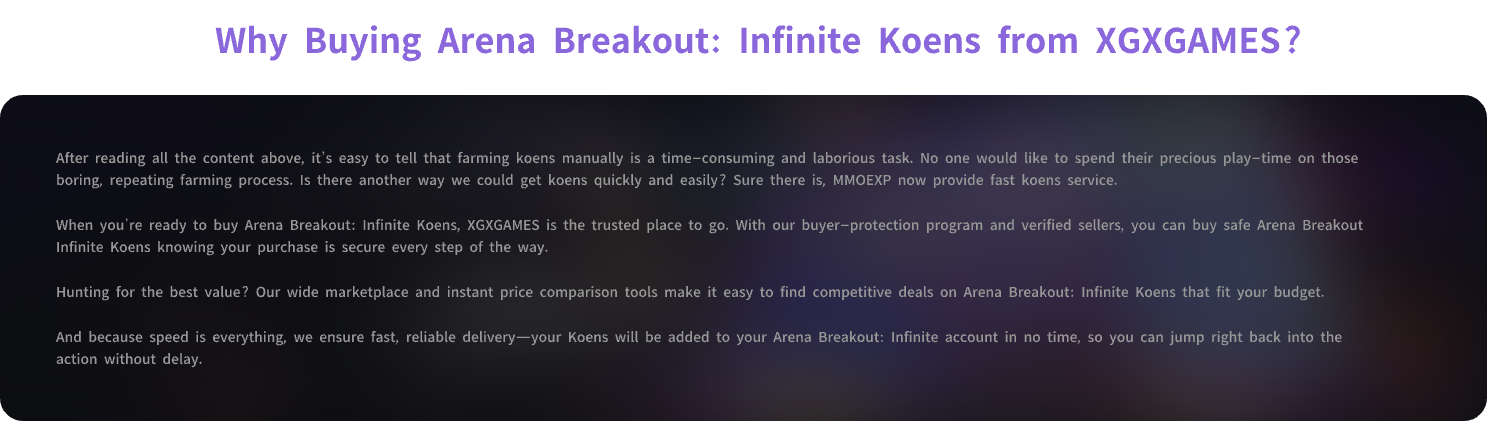 Why Buying Arena Breakout: Infinite Koens from XGXGAMES?

After reading all the content above, it's easy to tell that farming koens manually is a time-consuming and laborious task. No one would like to spend their precious play-time on those boring, repeating farming process. Is there another way we could get koens quickly and easily? Sure there is, MMOEXP now provide fast koens service.

When you're ready to buy Arena Breakout: Infinite Koens, XGXGAMES is the trusted place to go. With our buyer-protection program and verified sellers, you can buy safe Arena Breakout Infinite Koens knowing your purchase is secure every step of the way.

Hunting for the best value? Our wide marketplace and instant price comparison tools make it easy to find competitive deals on Arena Breakout: Infinite Koens that fit your budget.

And because speed is everything, we ensure fast, reliable delivery—your Koens will be added to your Arena Breakout: Infinite account in no time, so you can jump right back into the action without delay.